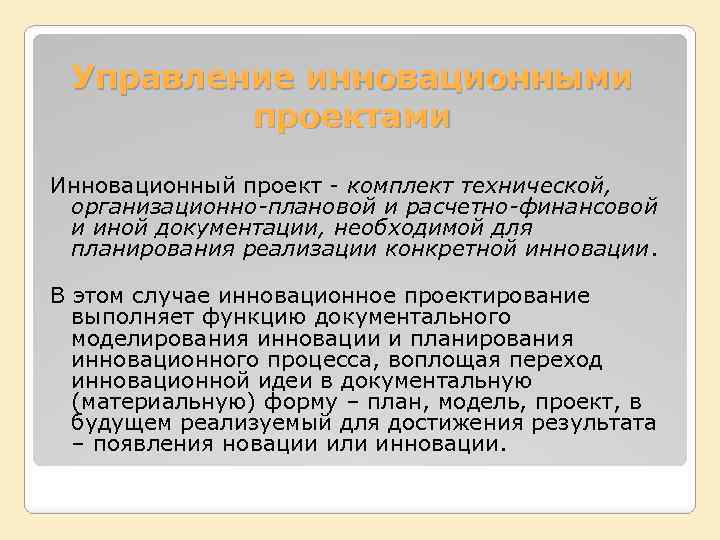 Управление инновационными проектами

Инновационный проект - комплект технической, организационно-плановой и расчетно-финансовой и иной документации, необходимой для планирования реализации конкретной инновации.

В этом случае инновационное проектирование выполняет функцию документального моделирования инновации и планирования инновационного процесса, воплощая переход инновационной идеи в документальную (материальную) форму – план, модель, проект, в будущем реализуемый для достижения результата – появления новации или инновации.